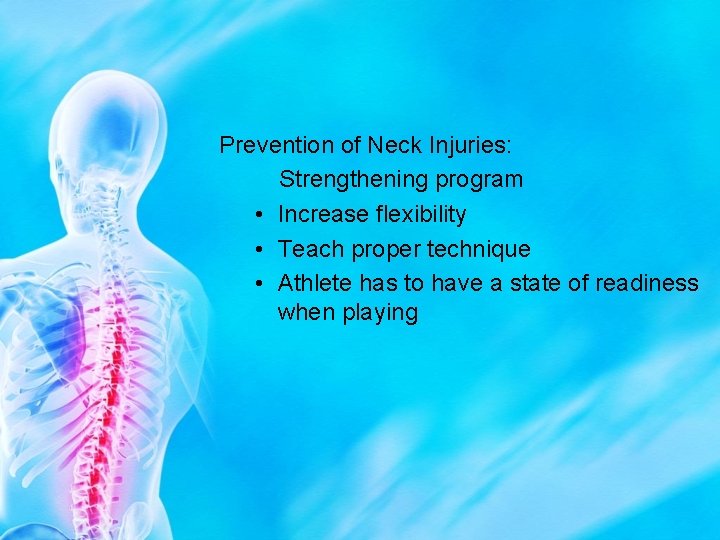 Prevention of Neck Injuries:

Strengthening program

• Increase flexibility
• Teach proper technique
• Athlete has to have a state of readiness when playing